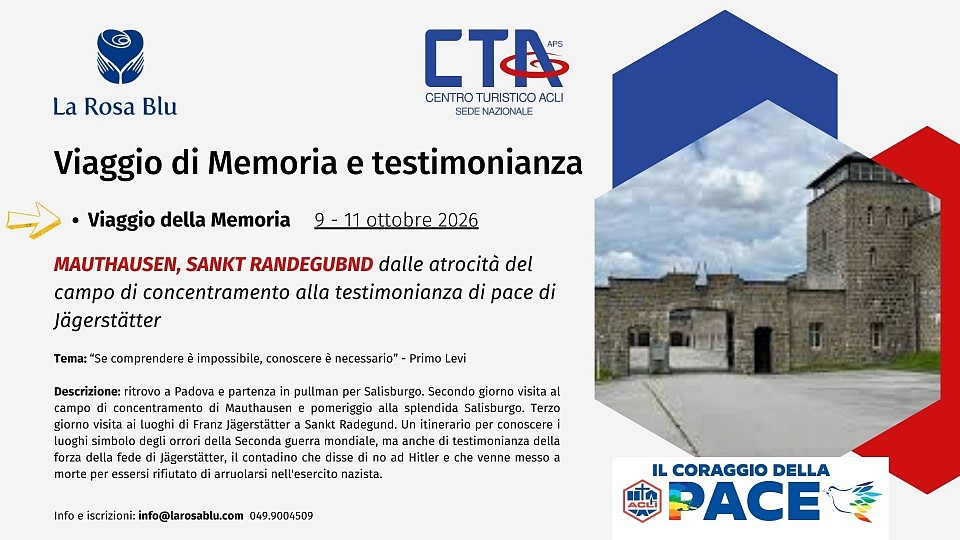 La Rosa Blu

CTA APS
CENTRO TURISTICO ACLI
SEDE NAZIONALE

Viaggio di Memoria e testimonianza

• Viaggio della Memoria 9 - 11 ottobre 2026

MAUTHAUSEN, SANKT RANDEGUBND dalle atrocità del campo di concentramento alla testimonianza di pace di Jägerstätter

Tema: "Se comprendere è impossibile, conoscere è necessario" - Primo Levi

Descrizione: ritrovo a Padova e partenza in pullman per Salisburgo. Secondo giorno visita al campo di concentramento di Mauthausen e pomeriggio alla splendida Salisburgo. Terzo giorno visita ai luoghi di Franz Jägerstätter a Sankt Radegund. Un itinerario per conoscere i luoghi simbolo degli orrori della Seconda guerra mondiale, ma anche di testimonianza della forza della fede di Jägerstätter, il contadino che disse di no ad Hitler e che venne messo a morte per essersi rifiutato di arruolarsi nell'esercito nazista.

Info e iscrizioni: info@larosablu.com 049.9004509

IL CORAGGIO DELLA PACE

ACLI